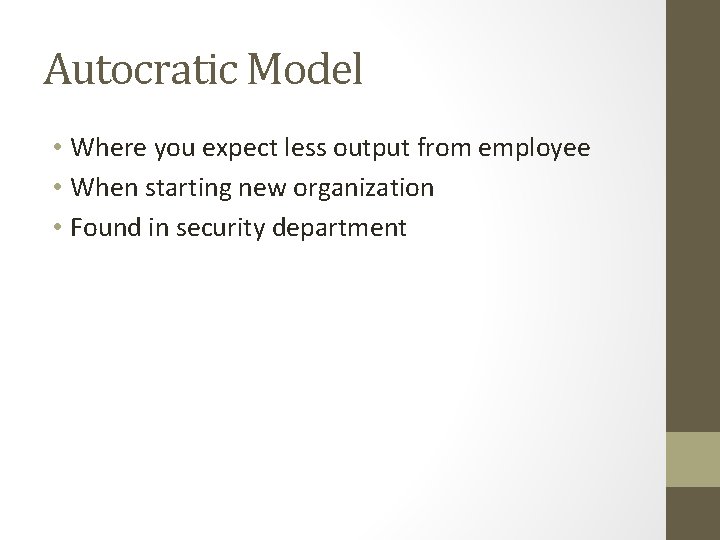 Autocratic Model

• Where you expect less output from employee
• When starting new organization
• Found in security department